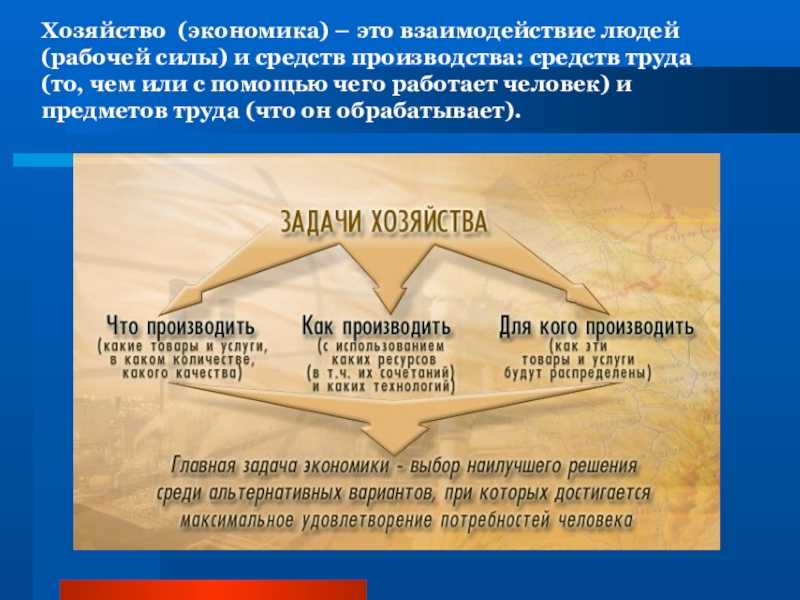 Хозяйство (экономика) – это взаимодействие людей (рабочей силы) и средств производства: средств труда (то, чем или с помощью чего работает человек) и предметов труда (что он обрабатывает).

ЗАДАЧИ ХОЗЯЙСТВА

Что производить
(какие товары и услуги, в каком количестве, какого качества)

Как производить
(с использованием каких ресурсов (в т.ч. их сочетаний) и каких технологий)

Для кого производить
(как эти товары и услуги будут распределены)

Главная задача экономики - выбор наилучшего решения среди альтернативных вариантов, при которых достигается максимальное удовлетворение потребностей человека